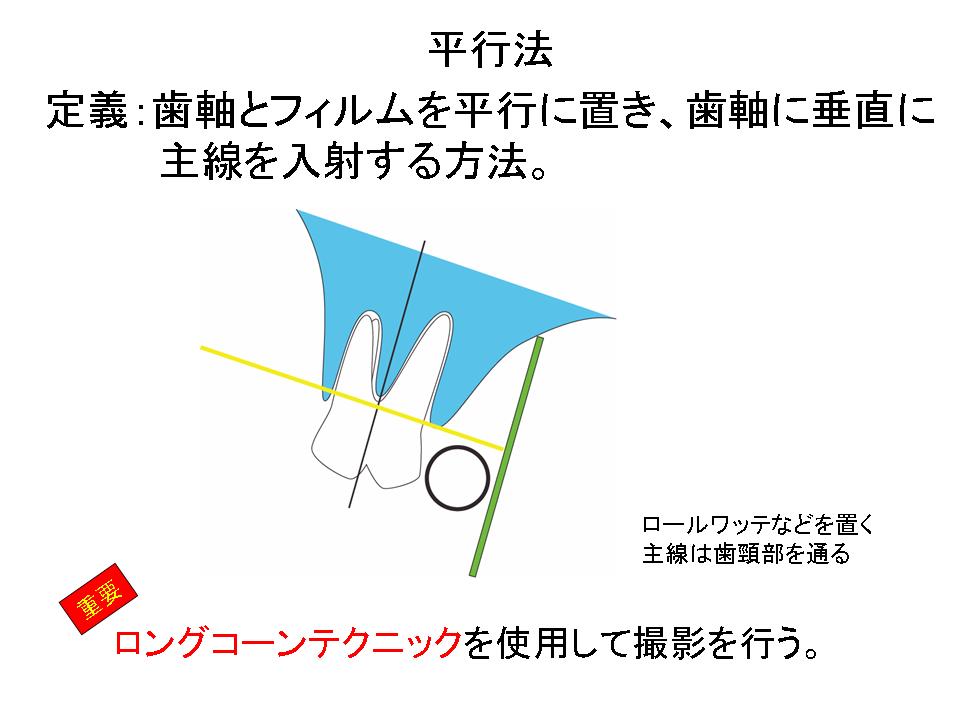 平行法

定義：歯軸とフィルムを平行に置き、歯軸に垂直に主線を入射する方法。

ロールワッテなどを置く
主線は歯頸部を通る

重要

ロングコーンテクニックを使用して撮影を行う。